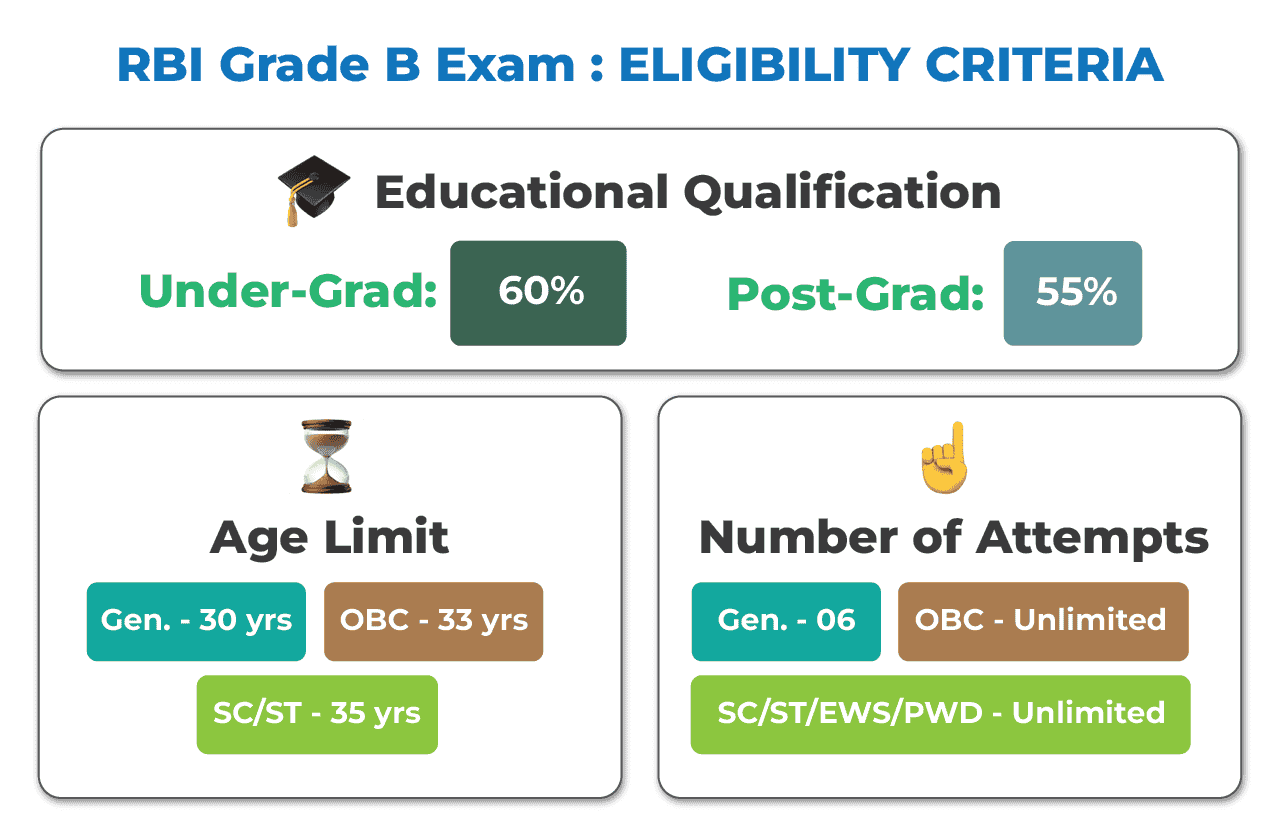 RBI Grade B Exam : ELIGIBILITY CRITERIA

Educational Qualification

Under-Grad: 60%

Post-Grad: 55%

Age Limit

Gen. - 30 yrs

OBC - 33 yrs

SC/ST - 35 yrs

Number of Attempts

Gen. - 06

OBC - Unlimited

SC/ST/EWS/PWD - Unlimited